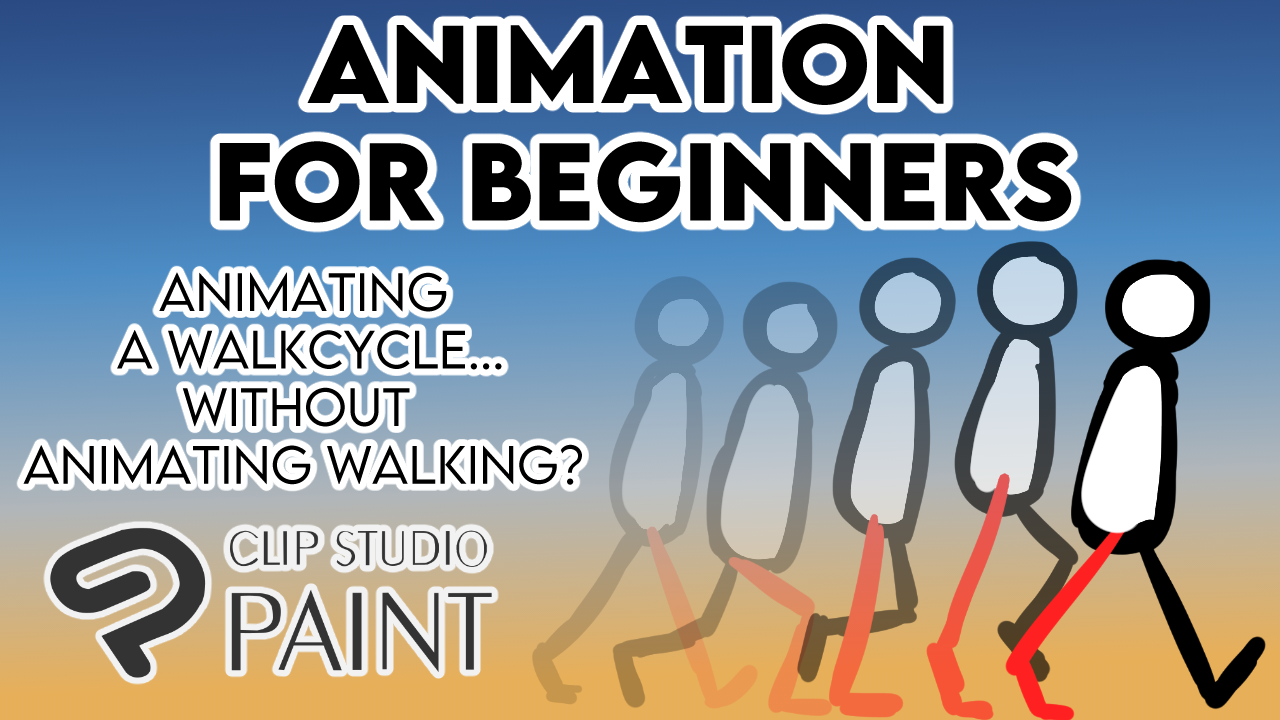 ANIMATION FOR BEGINNERS

ANIMATING A WALKCYCLE... WITHOUT ANIMATING WALKING?

CLIP STUDIO PAINT